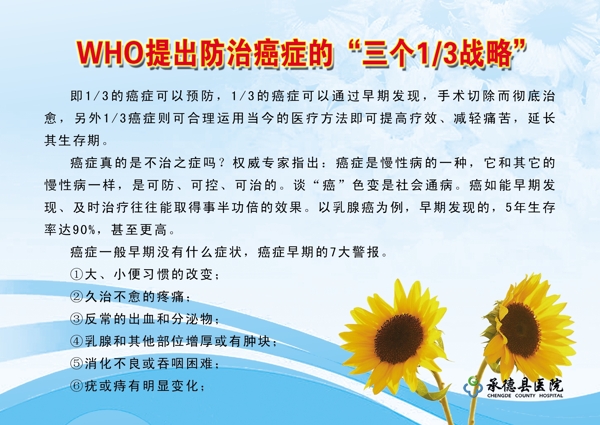 WHO提出防治癌症的“三个1/3战略”

即1/3的癌症可以预防，1/3的癌症可以通过早期发现，手术切除而彻底治愈，另外1/3癌症则可合理运用当今的医疗方法即可提高疗效、减轻痛苦，延长其生存期。

癌症真的是不治之症吗？权威专家指出：癌症是慢性病的一种，它和其它的慢性病一样，是可防、可控、可治的。谈“癌”色变是社会通病。癌如能早期发现、及时治疗往往能取得事半功倍的效果。以乳腺癌为例，早期发现的，5年生存率达90%，甚至更高。

癌症一般早期没有什么症状，癌症早期的7大警报。

①大、小便习惯的改变；

②久治不愈的疼痛；

③反常的出血和分泌物；

④乳腺和其他部位增厚或有肿块；

⑤消化不良或吞咽困难；

⑥疣或痔有明显变化；

承德县医院
CHENGDE COUNTY HOSPITAL